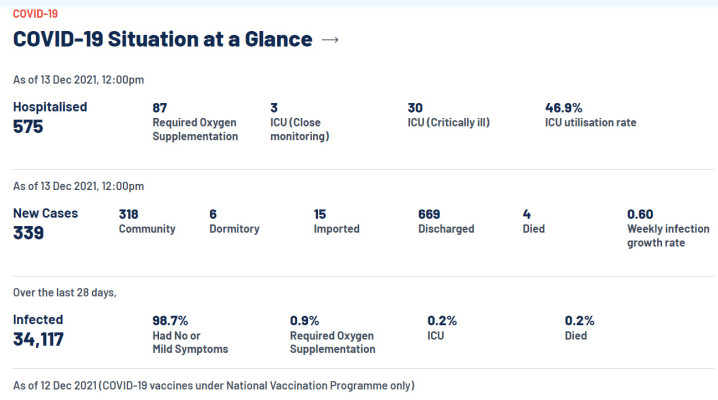 COVID-19

COVID-19 Situation at a Glance →

As of 13 Dec 2021, 12:00pm

Hospitalised
575

87
Required Oxygen Supplementation

3
ICU (Close monitoring)

30
ICU (Critically ill)

46.9%
ICU utilisation rate

As of 13 Dec 2021, 12:00pm

New Cases
339

318
Community

6
Dormitory

15
Imported

669
Discharged

4
Died

0.60
Weekly infection growth rate

Over the last 28 days,

Infected
34,117

98.7%
Had No or Mild Symptoms

0.9%
Required Oxygen Supplementation

0.2%
ICU

0.2%
Died

As of 12 Dec 2021 (COVID-19 vaccines under National Vaccination Programme only)